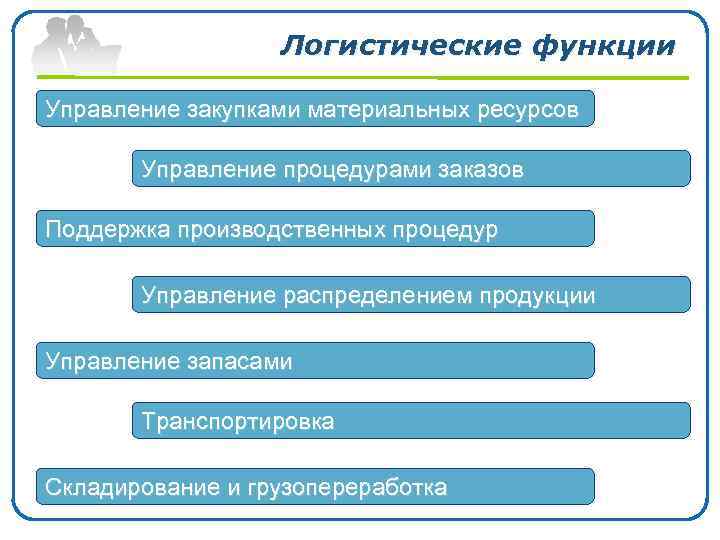 Логистические функции

Управление закупками материальных ресурсов

Управление процедурами заказов

Поддержка производственных процедур

Управление распределением продукции

Управление запасами

Транспортировка

Складирование и грузопереработка